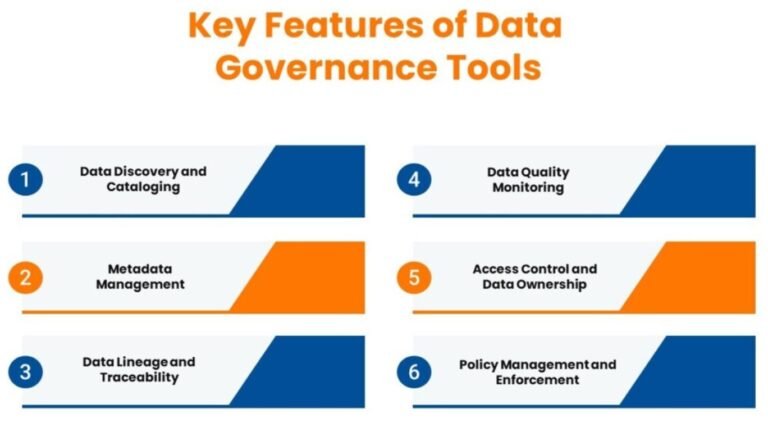 Key Features of Data Governance Tools

1 Data Discovery and Cataloging

2 Metadata Management

3 Data Lineage and Traceability

4 Data Quality Monitoring

5 Access Control and Data Ownership

6 Policy Management and Enforcement